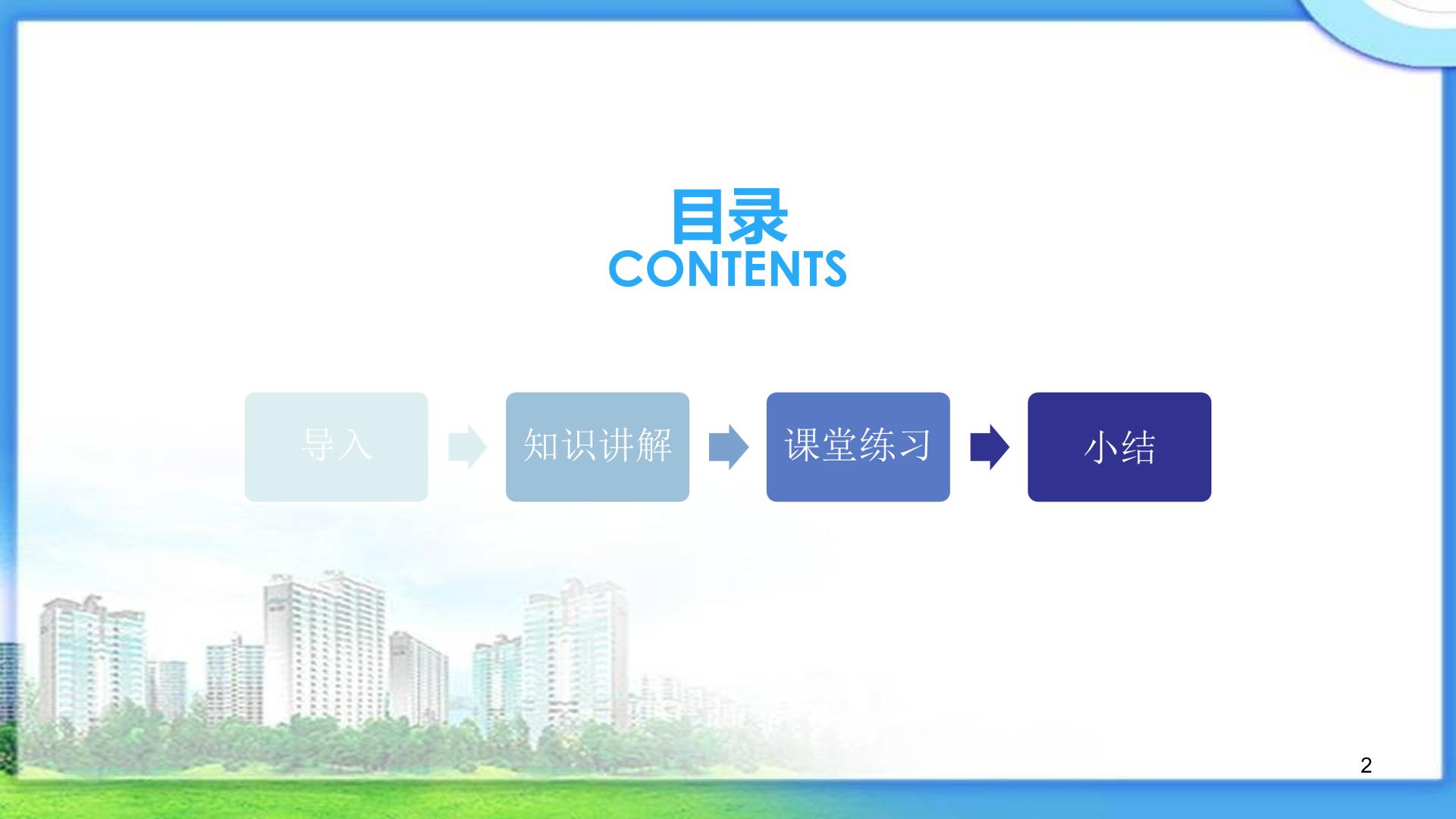 目录
CONTENTS

导入

知识讲解

课堂练习

小结

2